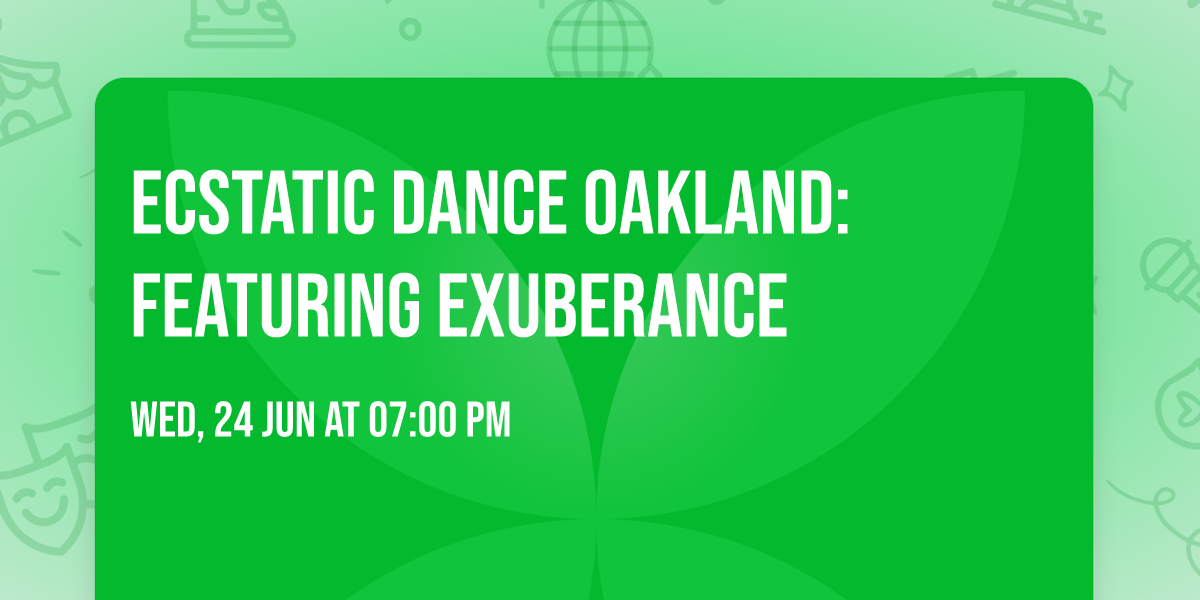 ECSTATIC DANCE OAKLAND: FEATURING EXUBERANCE

WED, 24 JUN AT 07:00 PM